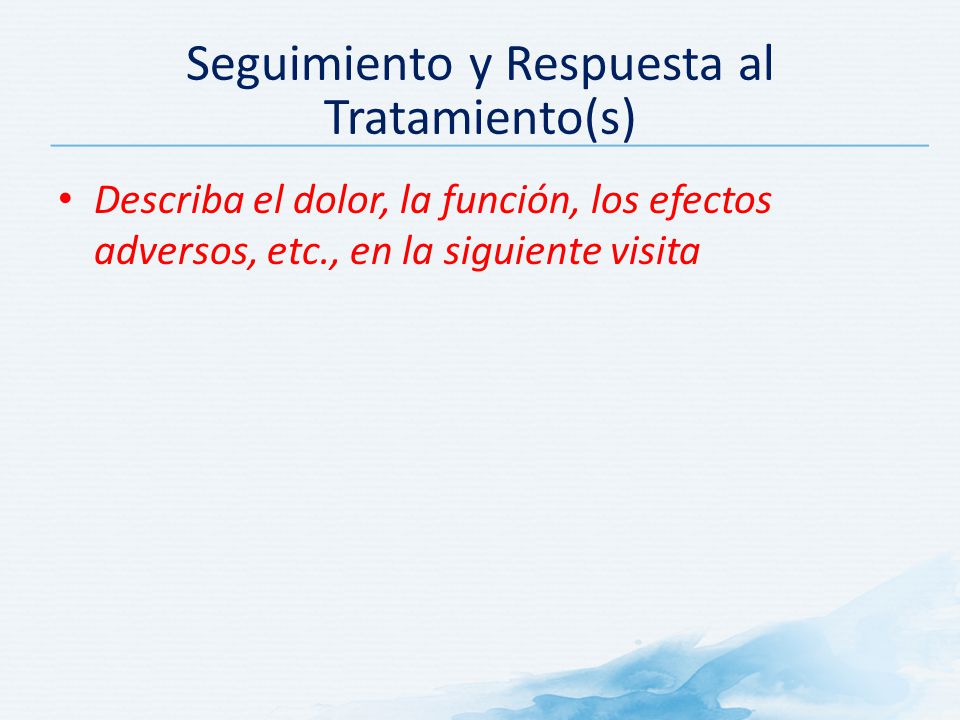 Seguimiento y Respuesta al Tratamiento(s)

• Describa el dolor, la función, los efectos adversos, etc., en la siguiente visita